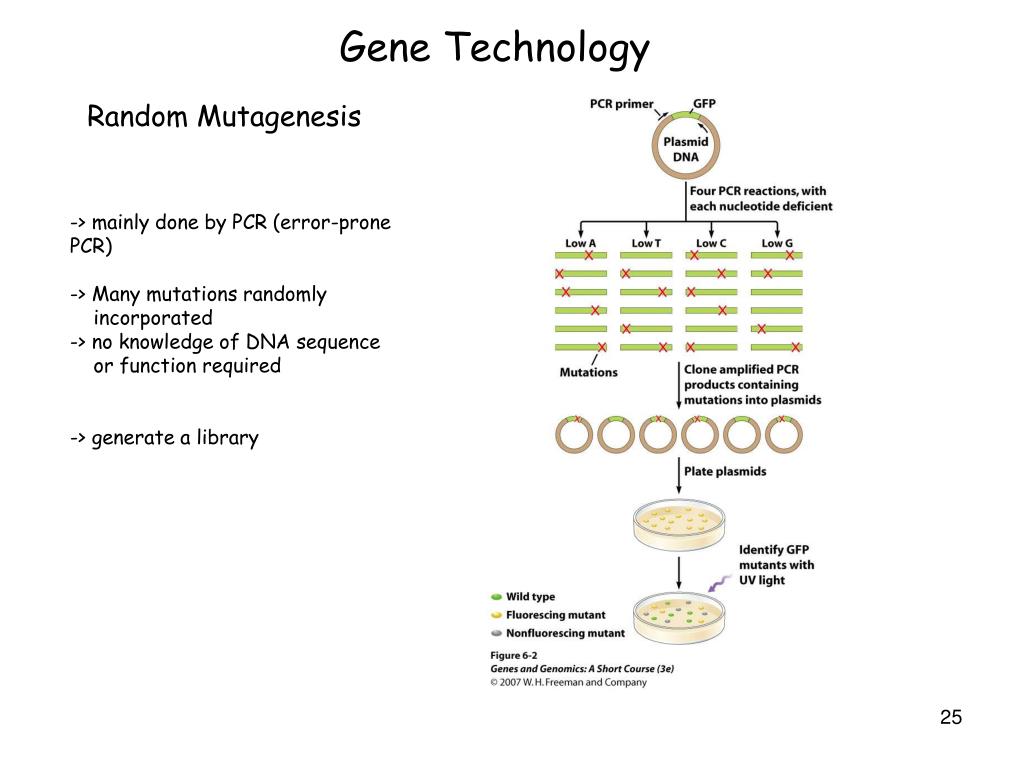 Gene Technology

Random Mutagenesis

-> mainly done by PCR (error-prone PCR)

-> Many mutations randomly incorporated
-> no knowledge of DNA sequence or function required

-> generate a library

PCR primer
GFP
Plasmid DNA
Four PCR reactions, with each nucleotide deficient
Low A
Low T
Low C
Low G
Mutations
Clone amplified PCR products containing mutations into plasmids
Plate plasmids
Identify GFP mutants with UV light
Wild type
Fluorescing mutant
Nonfluorescing mutant
Figure 6-2
Genes and Genomics: A Short Course (3e)
© 2007 W. H. Freeman and Company

25